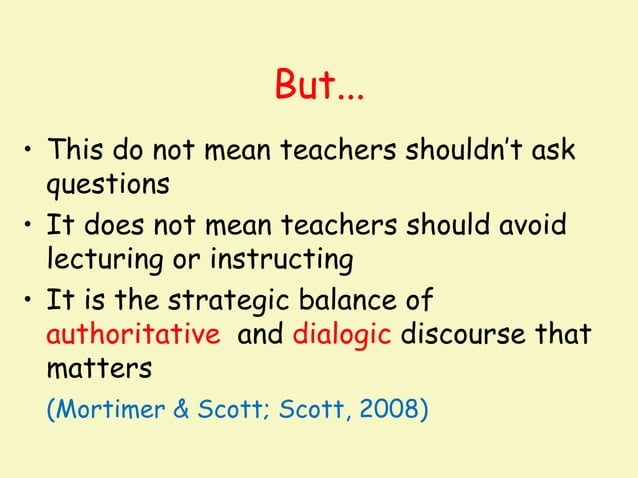 But...

• This do not mean teachers shouldn't ask questions
• It does not mean teachers should avoid lecturing or instructing
• It is the strategic balance of authoritative and dialogic discourse that matters

(Mortimer & Scott; Scott, 2008)